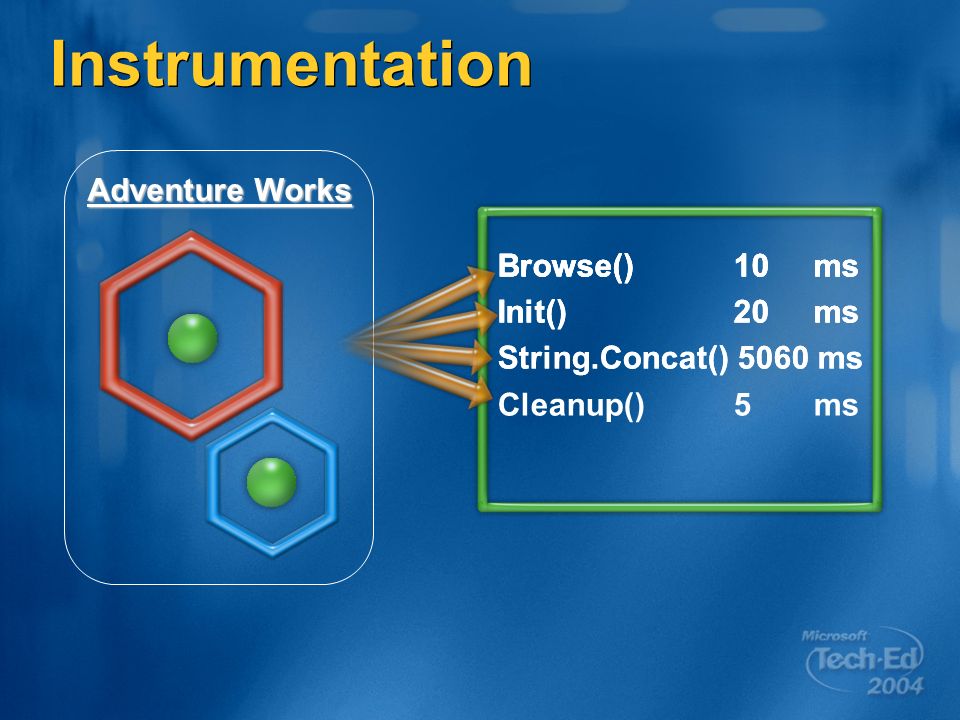 Instrumentation

Adventure Works

Browse() 10 ms
Init() 20 ms
String.Concat() 5060 ms
Cleanup() 5 ms

Microsoft Tech·Ed 2004